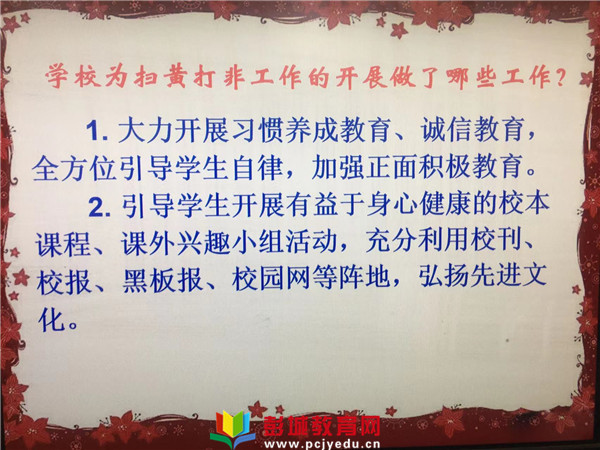 学校为扫黄打非工作的开展做了哪些工作？

1. 大力开展习惯养成教育、诚信教育，全方位引导学生自律，加强正面积极教育。

2. 引导学生开展有益于身心健康的校本课程、课外兴趣小组活动，充分利用校刊、校报、黑板报、校园网等阵地，弘扬先进文化。

彭城教育网
www.pcjyedu.cn